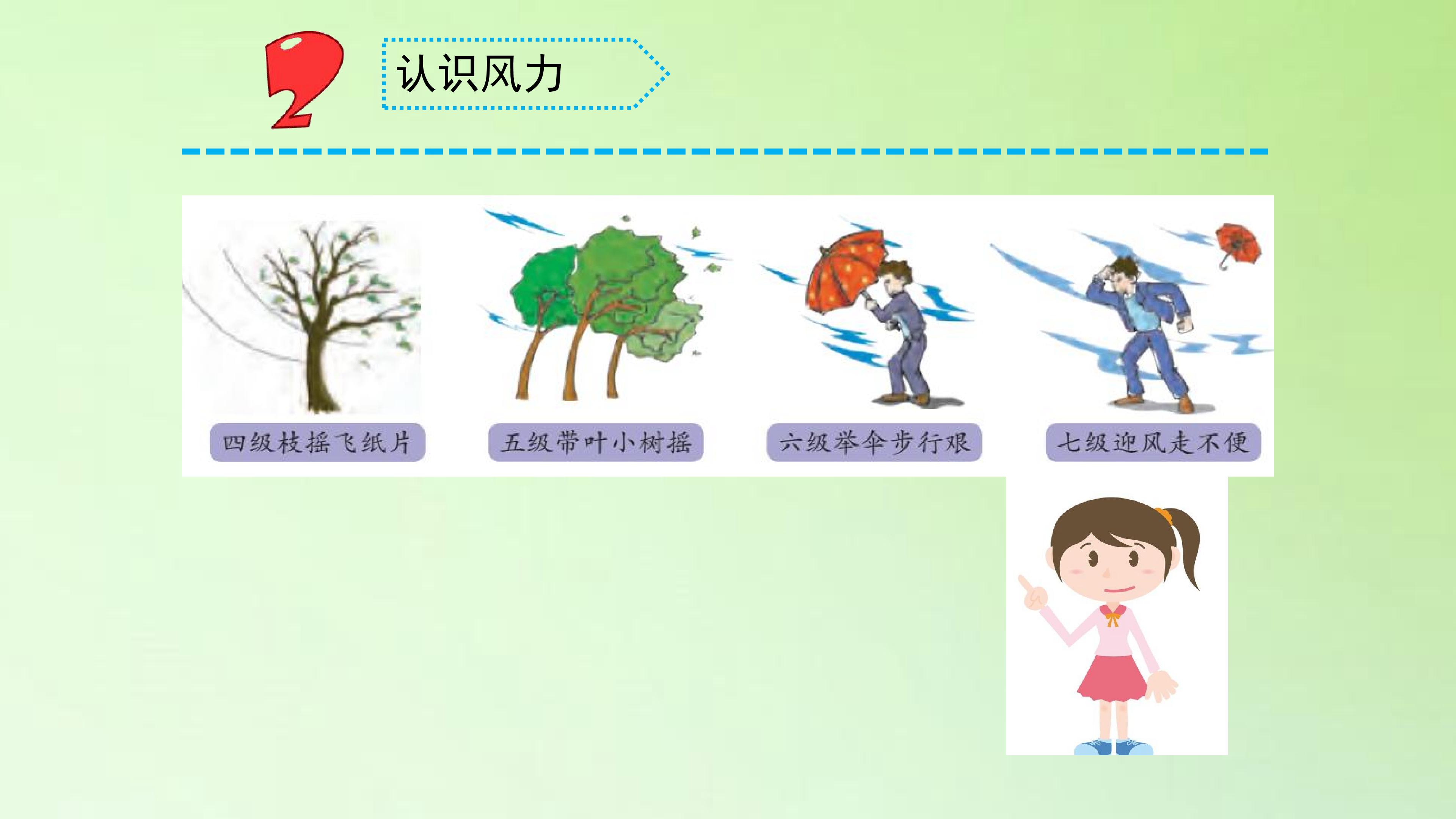 2

认识风力

四级枝摇飞纸片

五级带叶小树摇

六级举伞步行艰

七级迎风走不便